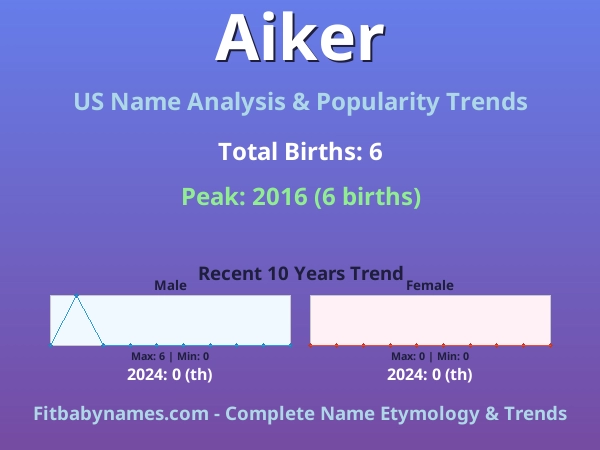 Aiker

US Name Analysis & Popularity Trends

Total Births: 6

Peak: 2016 (6 births)

Recent 10 Years Trend

Male

Max: 6 | Min: 0

2024: 0 (th)

Female

Max: 0 | Min: 0

2024: 0 (th)

Fitbabynames.com - Complete Name Etymology & Trends